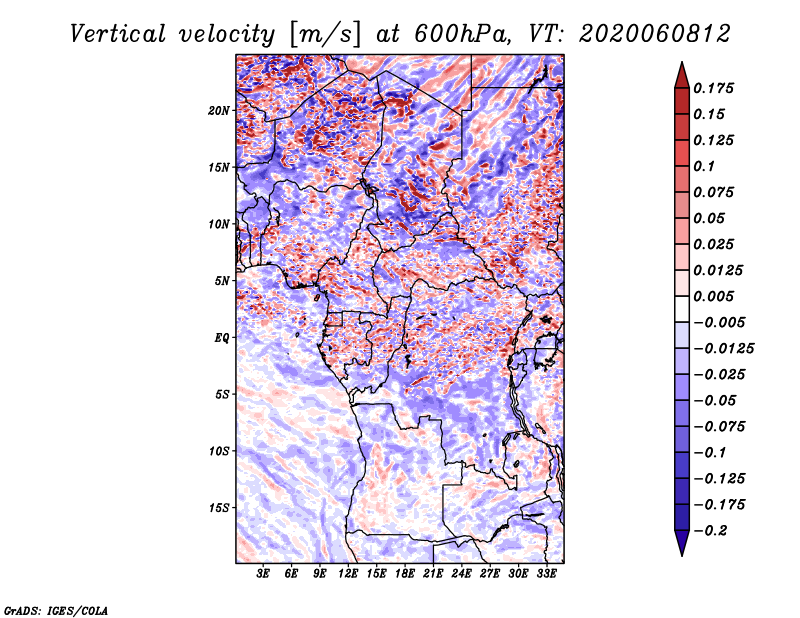 Vertical velocity [m/s] at 600hPa, VT: 2020060812

20N
15N
10N
5N
EQ
5S
10S
15S

3E 6E 9E 12E 15E 18E 21E 24E 27E 30E 33E

0.175
0.15
0.125
0.1
0.075
0.05
0.025
0.0125
0.005
−0.005
−0.0125
−0.025
−0.05
−0.075
−0.1
−0.125
−0.175
−0.2

GrADS: IGES/COLA